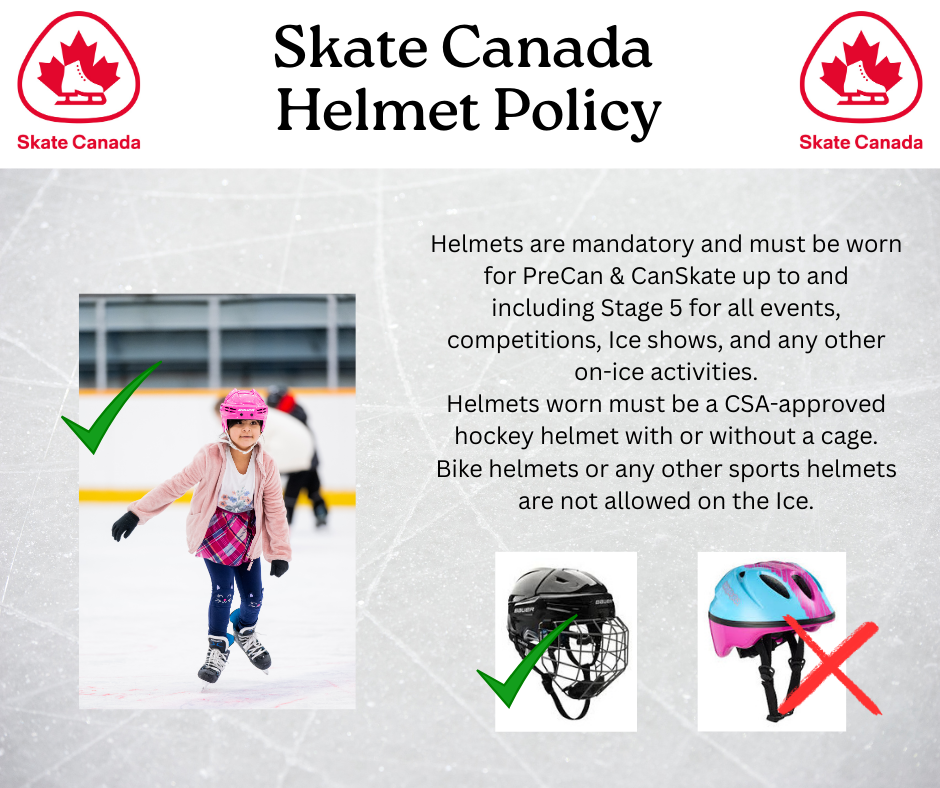 Skate Canada

Skate Canada Helmet Policy

Skate Canada

Helmets are mandatory and must be worn for PreCan & CanSkate up to and including Stage 5 for all events, competitions, Ice shows, and any other on-ice activities.
Helmets worn must be a CSA-approved hockey helmet with or without a cage.
Bike helmets or any other sports helmets are not allowed on the Ice.

BAUER BAUER